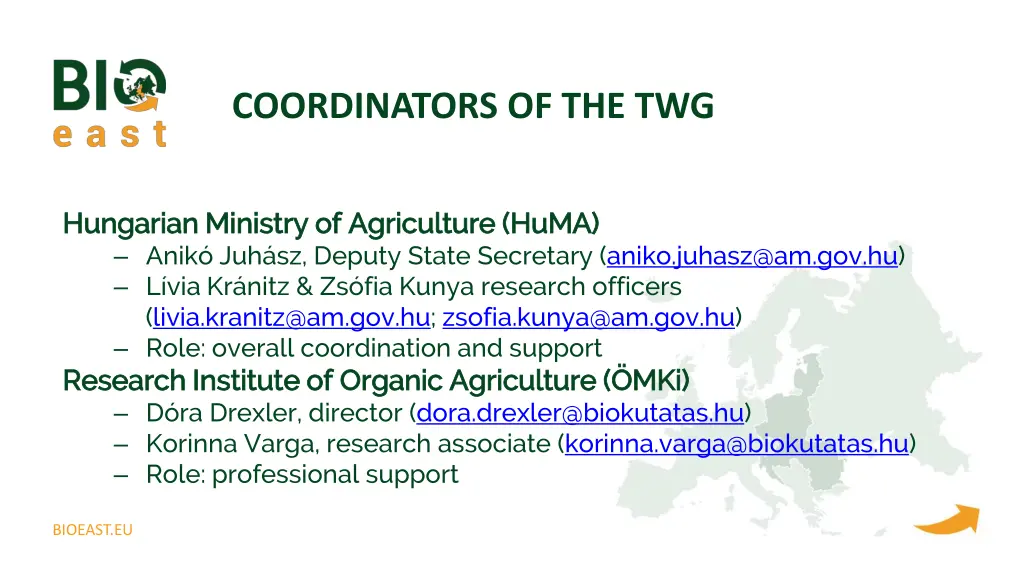 BIO east

COORDINATORS OF THE TWG

Hungarian Ministry of Agriculture (HuMA)
– Anikó Juhász, Deputy State Secretary (aniko.juhasz@am.gov.hu)
– Lívia Kránitz & Zsófia Kunya research officers (livia.kranitz@am.gov.hu; zsofia.kunya@am.gov.hu)
– Role: overall coordination and support

Research Institute of Organic Agriculture (ÖMKi)
– Dóra Drexler, director (dora.drexler@biokutatas.hu)
– Korinna Varga, research associate (korinna.varga@biokutatas.hu)
– Role: professional support

BIOEAST.EU